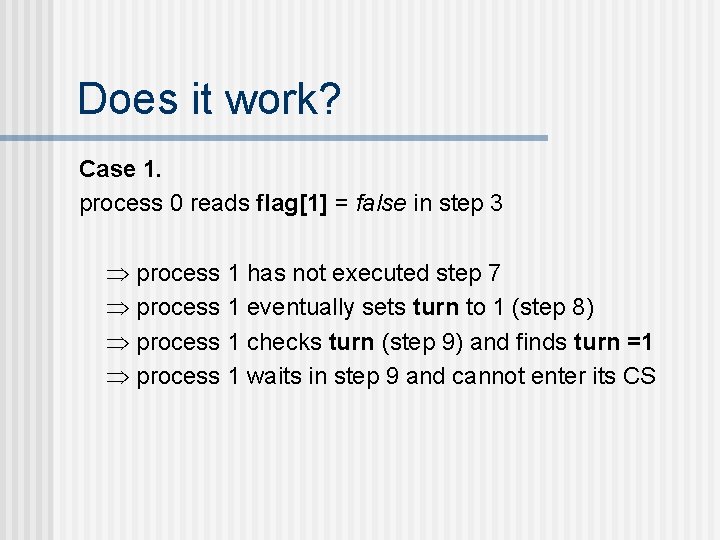 Does it work?

Case 1.
process 0 reads flag[1] = false in step 3

$\Rightarrow$ process 1 has not executed step 7
$\Rightarrow$ process 1 eventually sets turn to 1 (step 8)
$\Rightarrow$ process 1 checks turn (step 9) and finds turn =1
$\Rightarrow$ process 1 waits in step 9 and cannot enter its CS